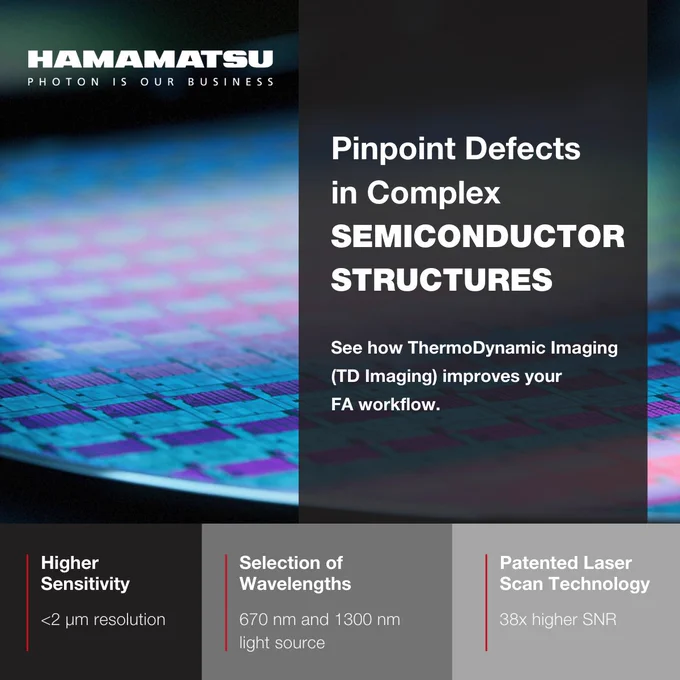 HAMAMATSU
PHOTON IS OUR BUSINESS

Pinpoint Defects in Complex SEMICONDUCTOR STRUCTURES

See how ThermoDynamic Imaging (TD Imaging) improves your FA workflow.

Higher Sensitivity

<2 µm resolution

Selection of Wavelengths

670 nm and 1300 nm light source

Patented Laser Scan Technology

38x higher SNR